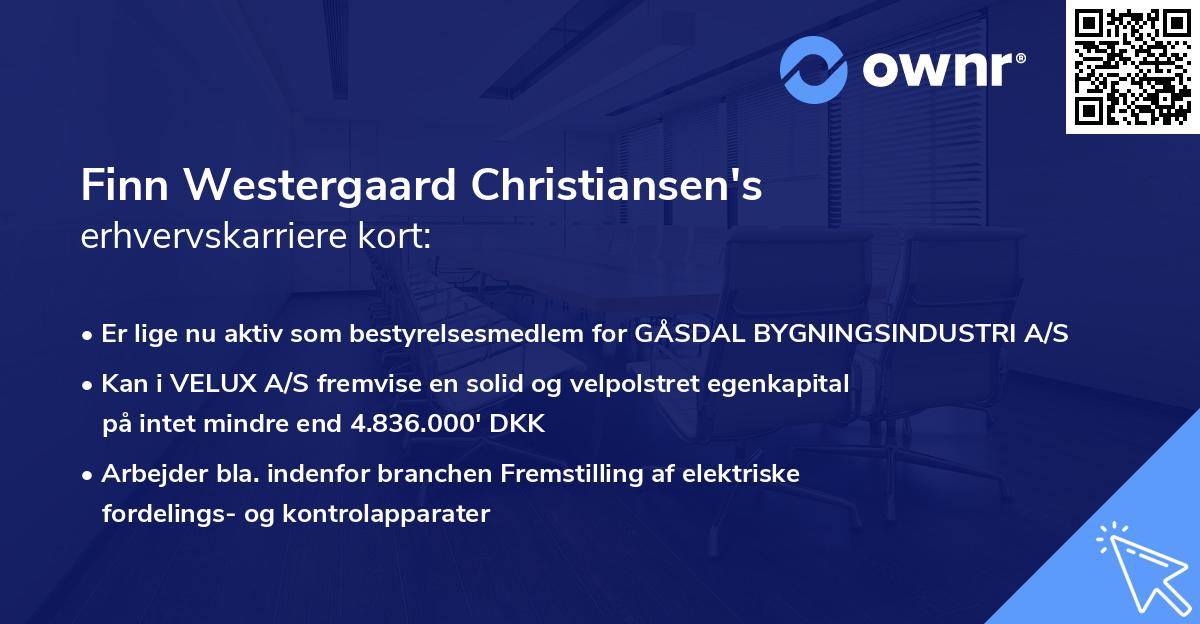 ownr®

Finn Westergaard Christiansen's
erhvervskarriere kort:

• Er lige nu aktiv som bestyrelsesmedlem for GÅSDAL BYGNINGSINDUSTRI A/S

• Kan i VELUX A/S fremvise en solid og velpolstret egenkapital på intet mindre end 4.836.000' DKK

• Arbejder bla. indenfor branchen Fremstilling af elektriske fordelings- og kontrolapparater